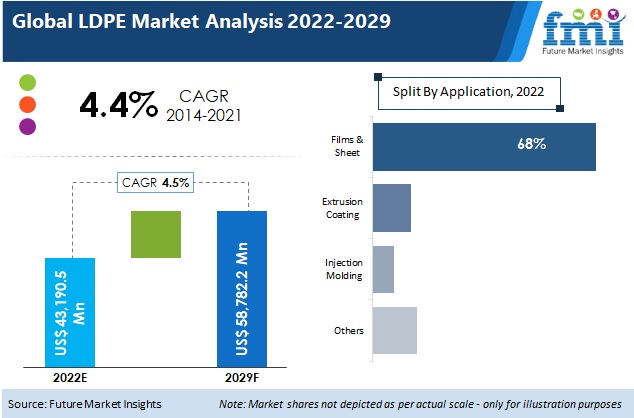 Global LDPE Market Analysis 2022-2029

fmi
Future Market Insights

4.4% CAGR 2014-2021

CAGR 4.5%

US$ 43,190.5 Mn

US$ 58,782.2 Mn

2022E

2029F

Split By Application, 2022

Films & Sheet

68%

Extrusion Coating

Injection Molding

Others

Source: Future Market Insights

Note: Market shares not depicted as per actual scale - only for illustration purposes